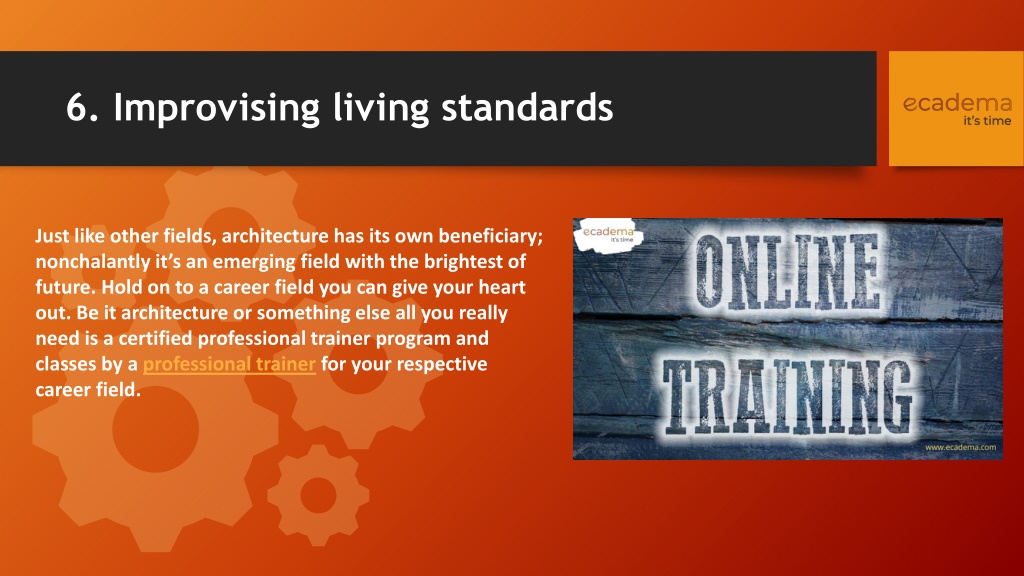 6. Improvising living standards

ecadema
it's time

Just like other fields, architecture has its own beneficiary; nonchalantly it's an emerging field with the brightest of future. Hold on to a career field you can give your heart out. Be it architecture or something else all you really need is a certified professional trainer program and classes by a professional trainer for your respective career field.

ecadema
it's time

ONLINE
TRAINING

www.ecadema.com